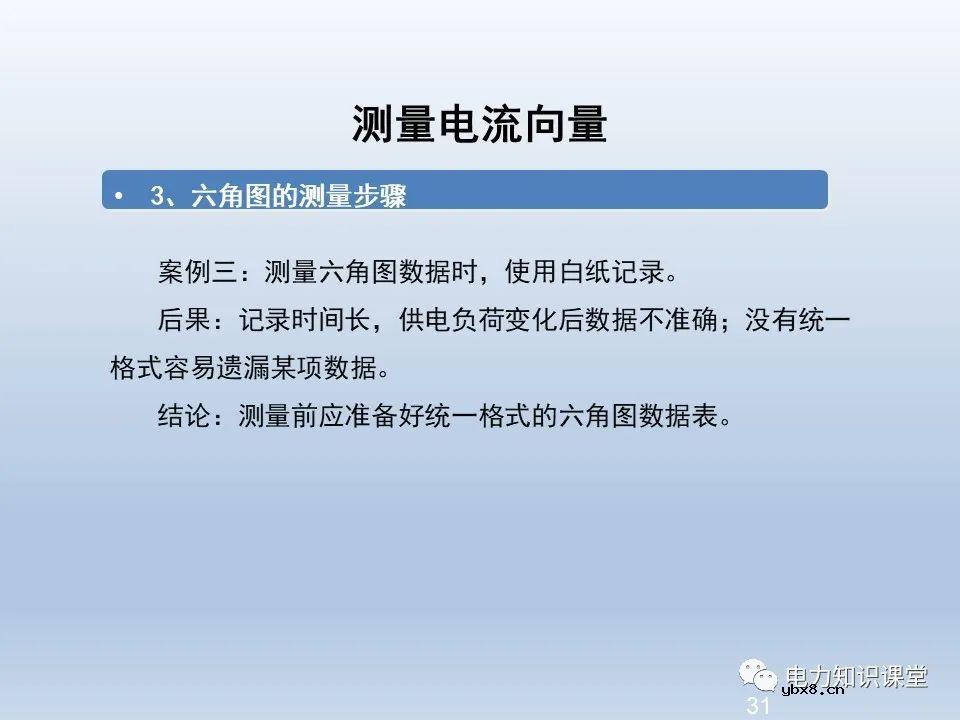 测量电流向量

• 3、六角图的测量步骤

案例三：测量六角图数据时，使用白纸记录。

后果：记录时间长，供电负荷变化后数据不准确；没有统一格式容易遗漏某项数据。

结论：测量前应准备好统一格式的六角图数据表。

电力知识课堂
ybx8.cn
31